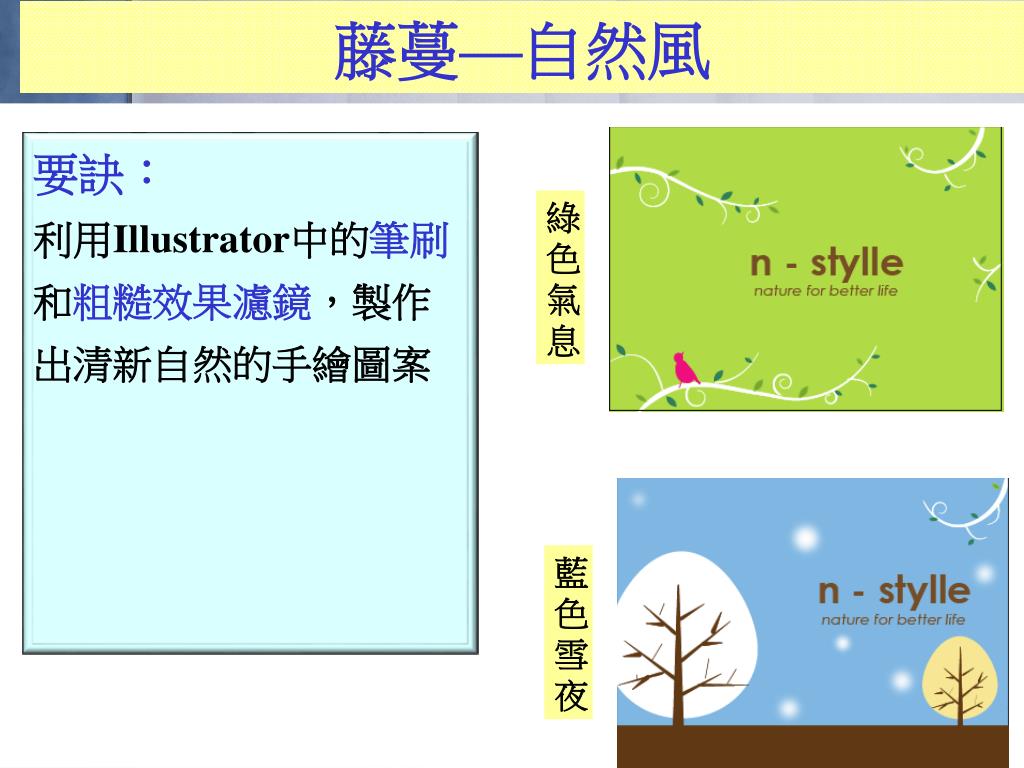 藤蔓—自然風

要訣：
利用Illustrator中的筆刷和粗糙效果濾鏡，製作出清新自然的手繪圖案

綠色氣息

n - stylle
nature for better life

藍色雪夜

n - stylle
nature for better life